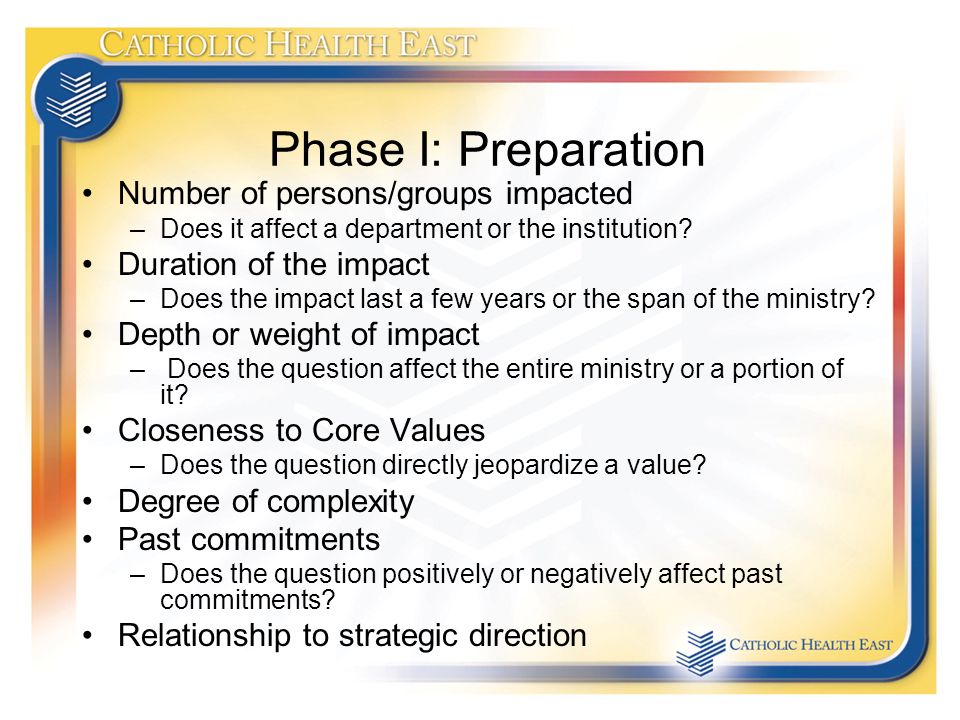 CATHOLIC HEALTH EAST

Phase I: Preparation

• Number of persons/groups impacted
– Does it affect a department or the institution?
• Duration of the impact
– Does the impact last a few years or the span of the ministry?
• Depth or weight of impact
– Does the question affect the entire ministry or a portion of it?
• Closeness to Core Values
– Does the question directly jeopardize a value?
• Degree of complexity
• Past commitments
– Does the question positively or negatively affect past commitments?
• Relationship to strategic direction

CATHOLIC HEALTH EAST